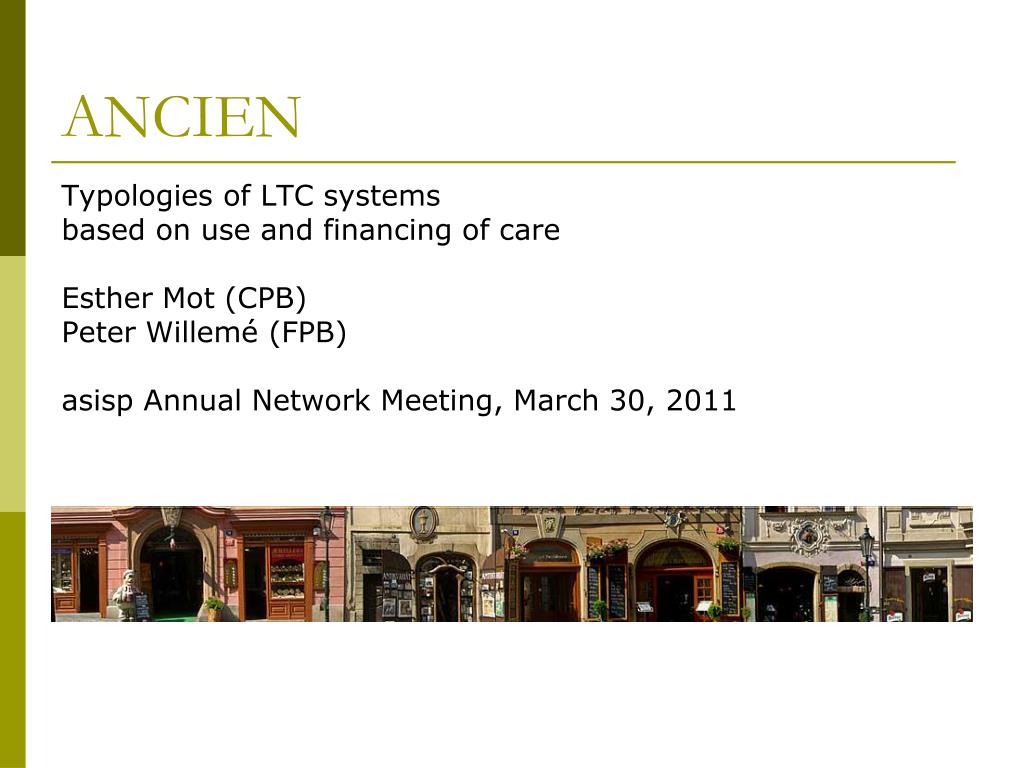 ANCIEN

Typologies of LTC systems
based on use and financing of care

Esther Mot (CPB)
Peter Willemé (FPB)

asisp Annual Network Meeting, March 30, 2011